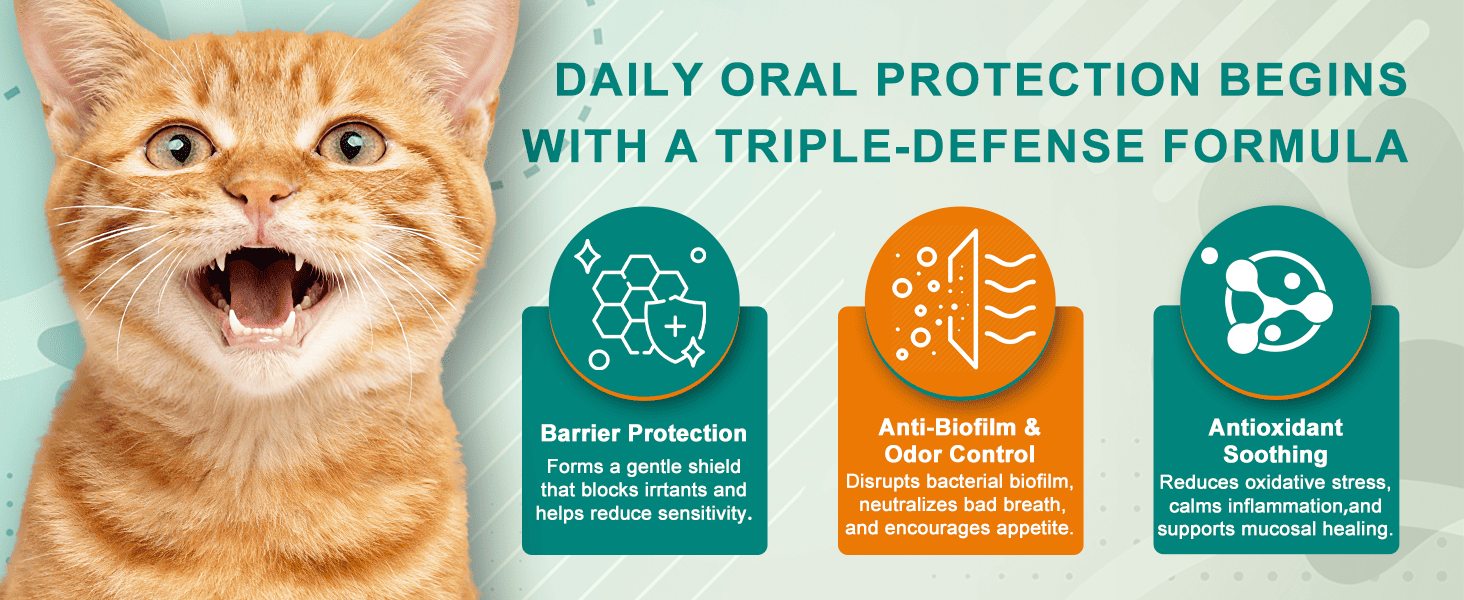 DAILY ORAL PROTECTION BEGINS WITH A TRIPLE-DEFENSE FORMULA

Barrier Protection
Forms a gentle shield that blocks irrtants and helps reduce sensitivity.

Anti-Biofilm & Odor Control
Disrupts bacterial biofilm, neutralizes bad breath, and encourages appetite.

Antioxidant Soothing
Reduces oxidative stress, calms inflammation,and supports mucosal healing.